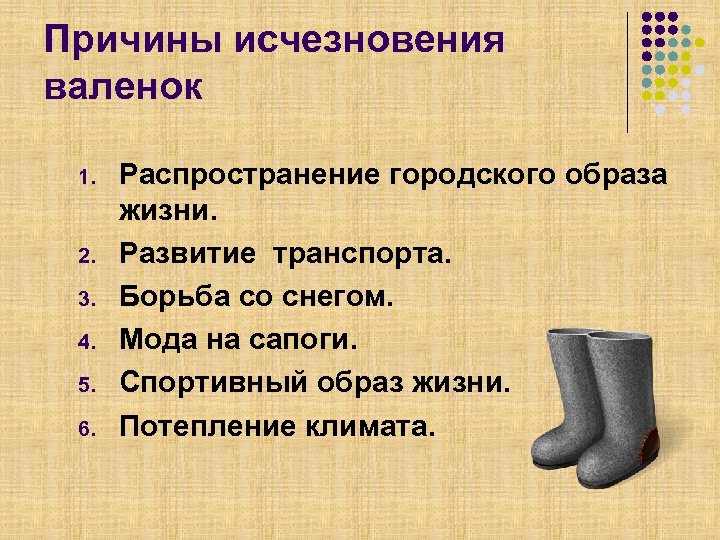 Причины исчезновения валенок

1. Распространение городского образа жизни.
2. Развитие  транспорта.
3. Борьба со снегом.
4. Мода на сапоги.
5. Спортивный образ жизни.
6. Потепление климата.